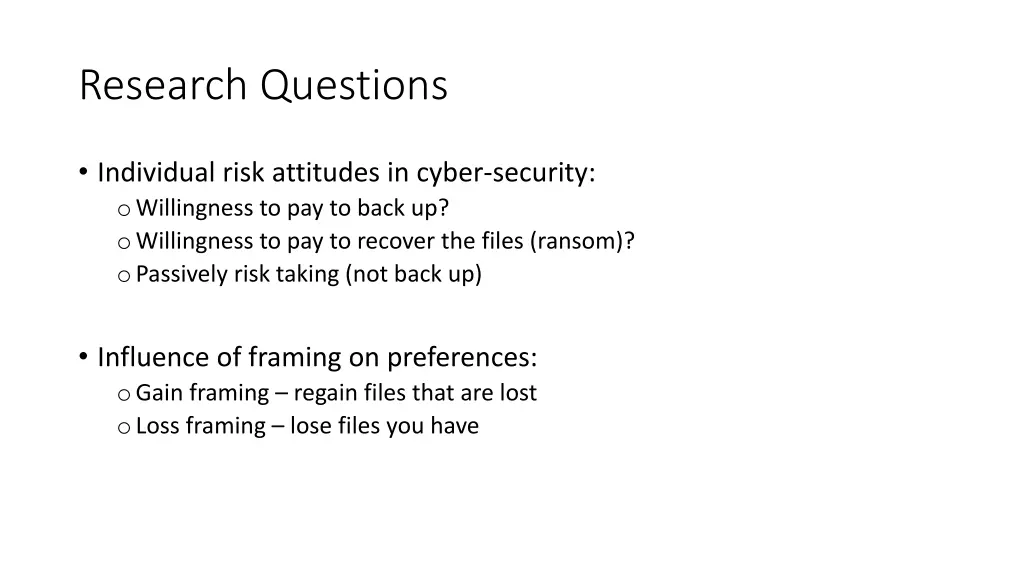 Research Questions

• Individual risk attitudes in cyber-security:
o Willingness to pay to back up?
o Willingness to pay to recover the files (ransom)?
o Passively risk taking (not back up)

• Influence of framing on preferences:
o Gain framing – regain files that are lost
o Loss framing – lose files you have